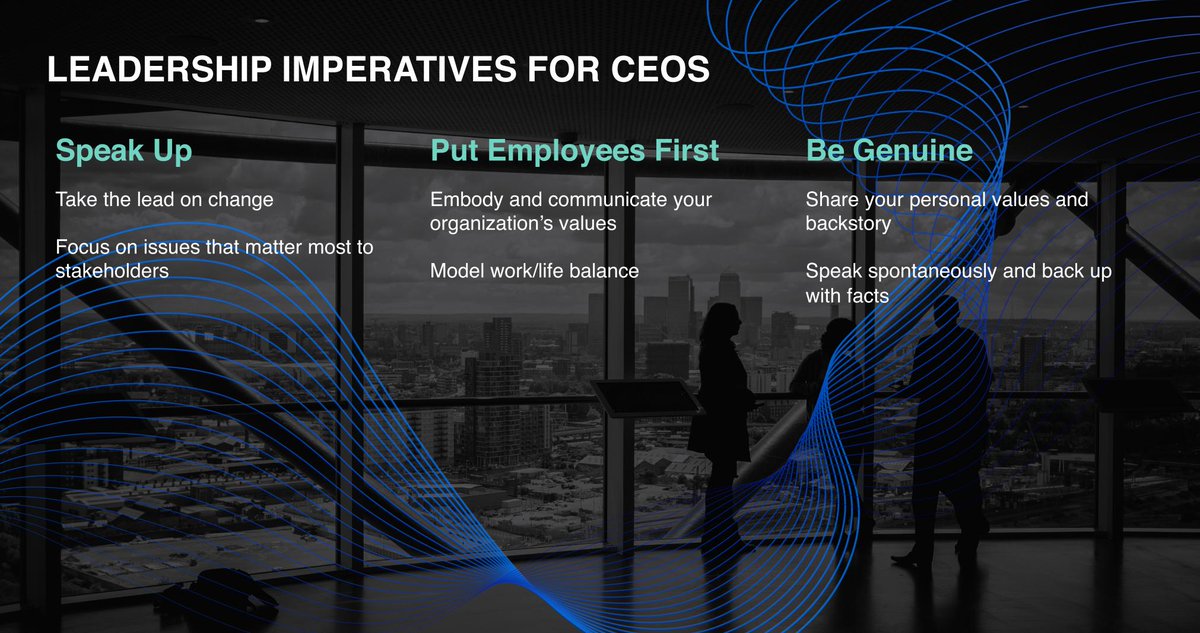 LEADERSHIP IMPERATIVES FOR CEOS

Speak Up

Take the lead on change

Focus on issues that matter most to stakeholders

Put Employees First

Embody and communicate your organization's values

Model work/life balance

Be Genuine

Share your personal values and backstory

Speak spontaneously and back up with facts